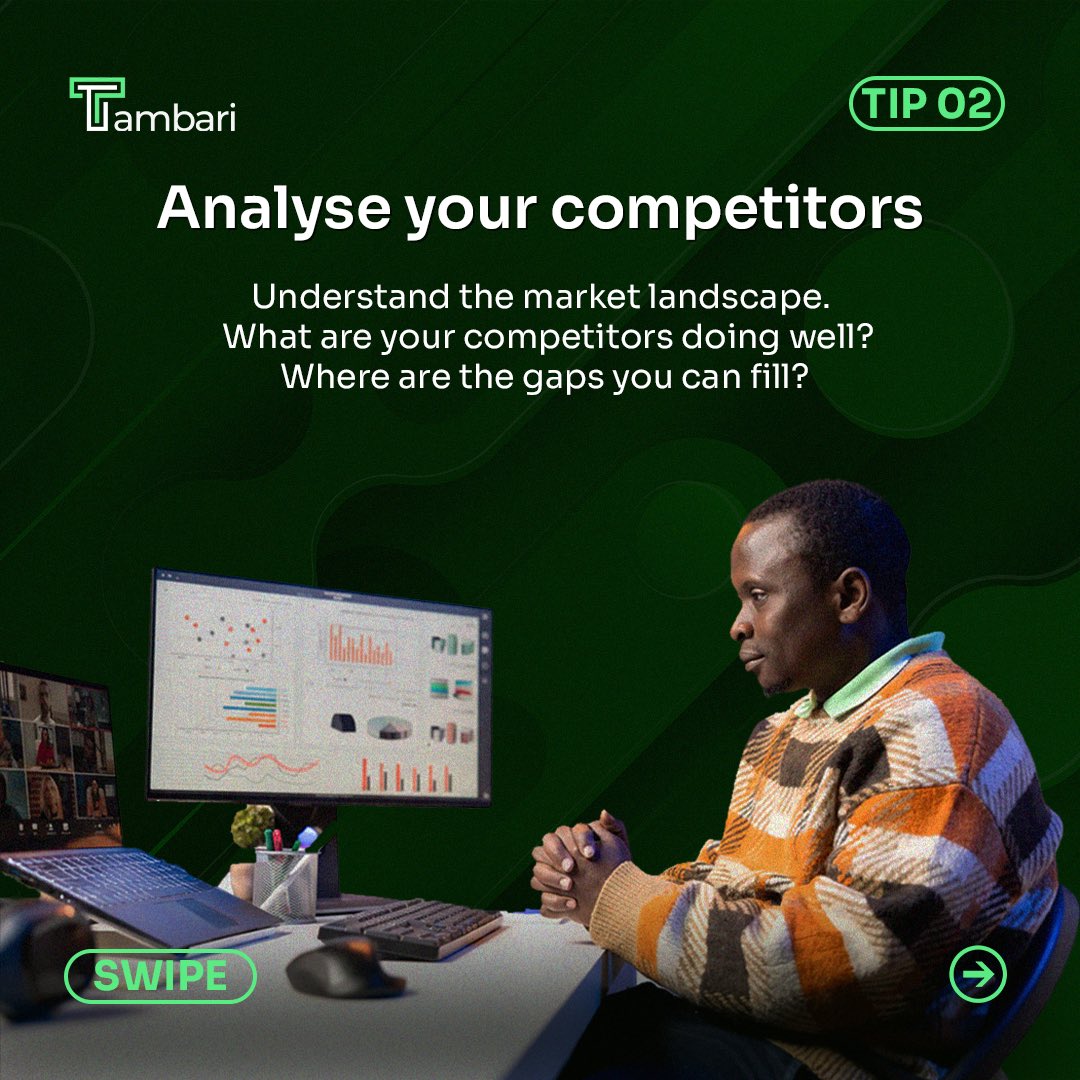 Tambari

TIP 02

Analyse your competitors

Understand the market landscape. What are your competitors doing well? Where are the gaps you can fill?

SWIPE